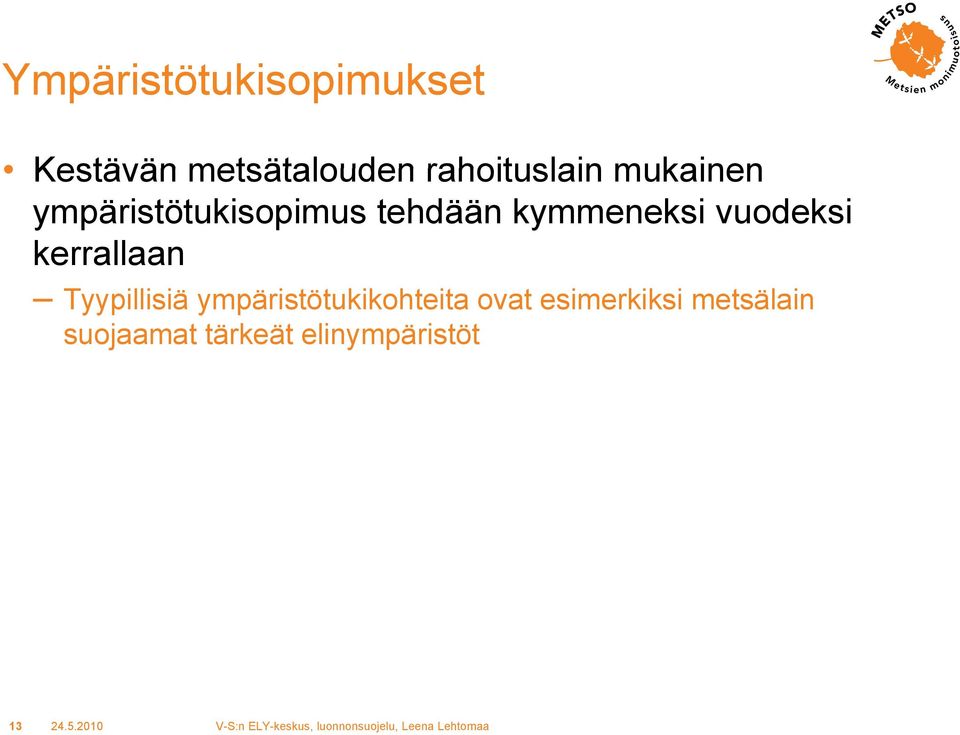 METSO
Metsien monimuotoisuus

Ympäristötukisopimukset

• Kestävän metsätalouden rahoituslain mukainen ympäristötukisopimus tehdään kymmeneksi vuodeksi kerrallaan

– Tyypillisiä ympäristötukikohteita ovat esimerkiksi metsälain suojaamat tärkeät elinympäristöt

13 24.5.2010 V-S:n ELY-keskus, luonnonsuojelu, Leena Lehtomaa